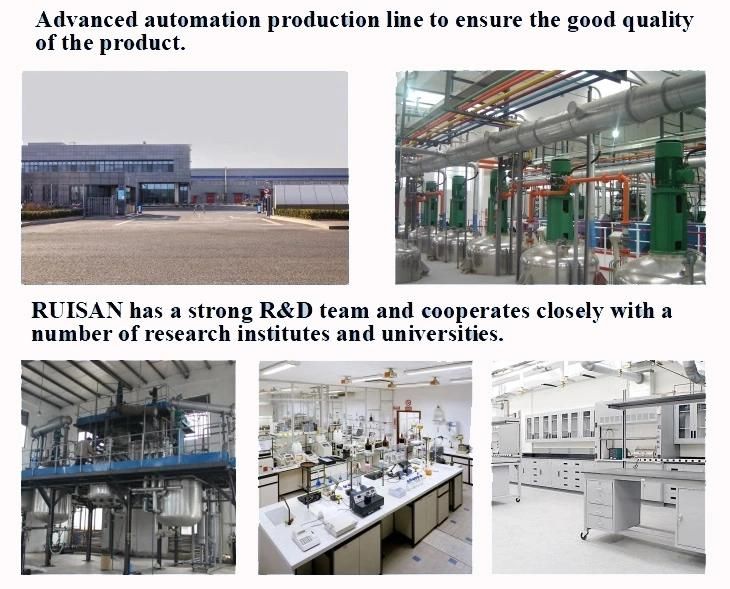 Advanced automation production line to ensure the good quality of the product.

RUISAN has a strong R&D team and cooperates closely with a number of research institutes and universities.